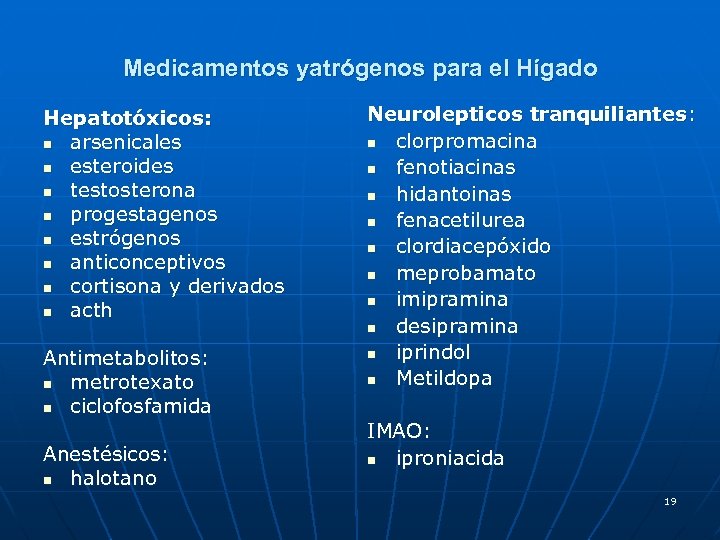 Medicamentos yatrógenos para el Hígado

Hepatotóxicos:
- arsenicales
- esteroides
- testosterona
- progestagenos
- estrógenos
- anticonceptivos
- cortisona y derivados
- acth

Antimetabolitos:
- metrotexato
- ciclofosfamida

Anestésicos:
- halotano

Neurolepticos tranquiliantes:
- clorpromacina
- fenotiacinas
- hidantoinas
- fenacetilurea
- clordiacepóxido
- meprobamato
- imipramina
- desipramina
- iprindol
- Metildopa

IMAO:
- iproniacida

19